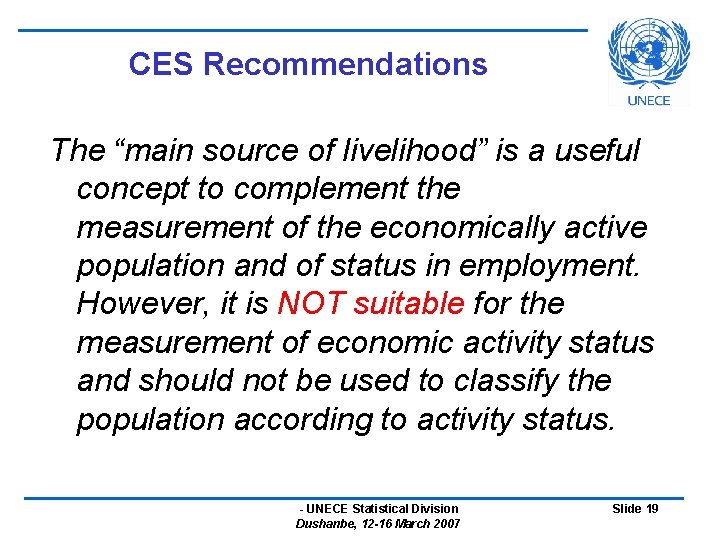 CES Recommendations

UNECE

The “main source of livelihood” is a useful concept to complement the measurement of the economically active population and of status in employment. However, it is NOT suitable for the measurement of economic activity status and should not be used to classify the population according to activity status.

- UNECE Statistical Division
Dushanbe, 12-16 March 2007

Slide 19